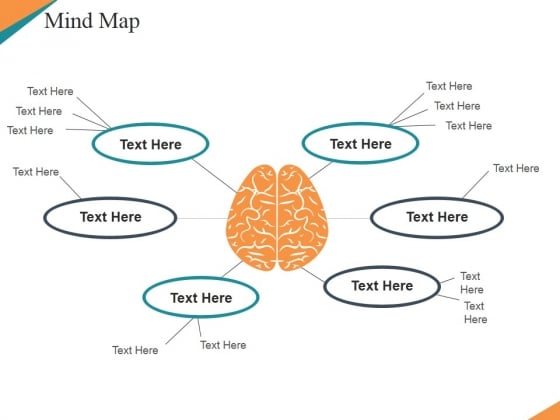 Mind Map

Text Here
Text Here
Text Here
Text Here

Text Here
Text Here
Text Here
Text Here

Text Here
Text Here

Text Here
Text Here

Text Here
Text Here
Text Here

Text Here
Text Here
Text Here